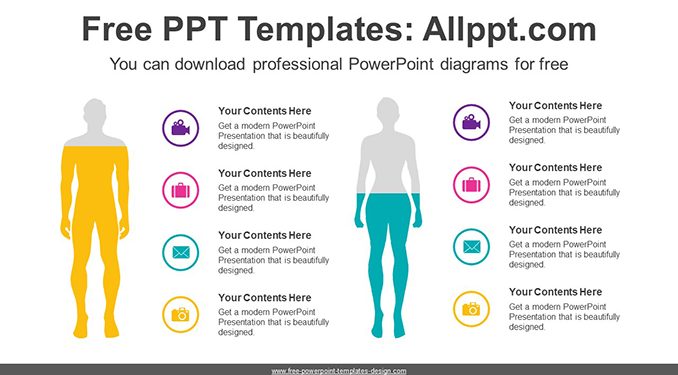 Free PPT Templates: Allppt.com

You can download professional PowerPoint diagrams for free

Your Contents Here
Get a modern PowerPoint Presentation that is beautifully designed.

Your Contents Here
Get a modern PowerPoint Presentation that is beautifully designed.

Your Contents Here
Get a modern PowerPoint Presentation that is beautifully designed.

Your Contents Here
Get a modern PowerPoint Presentation that is beautifully designed.

Your Contents Here
Get a modern PowerPoint Presentation that is beautifully designed.

Your Contents Here
Get a modern PowerPoint Presentation that is beautifully designed.

Your Contents Here
Get a modern PowerPoint Presentation that is beautifully designed.

Your Contents Here
Get a modern PowerPoint Presentation that is beautifully designed.

www.free-powerpoint-templates-design.com